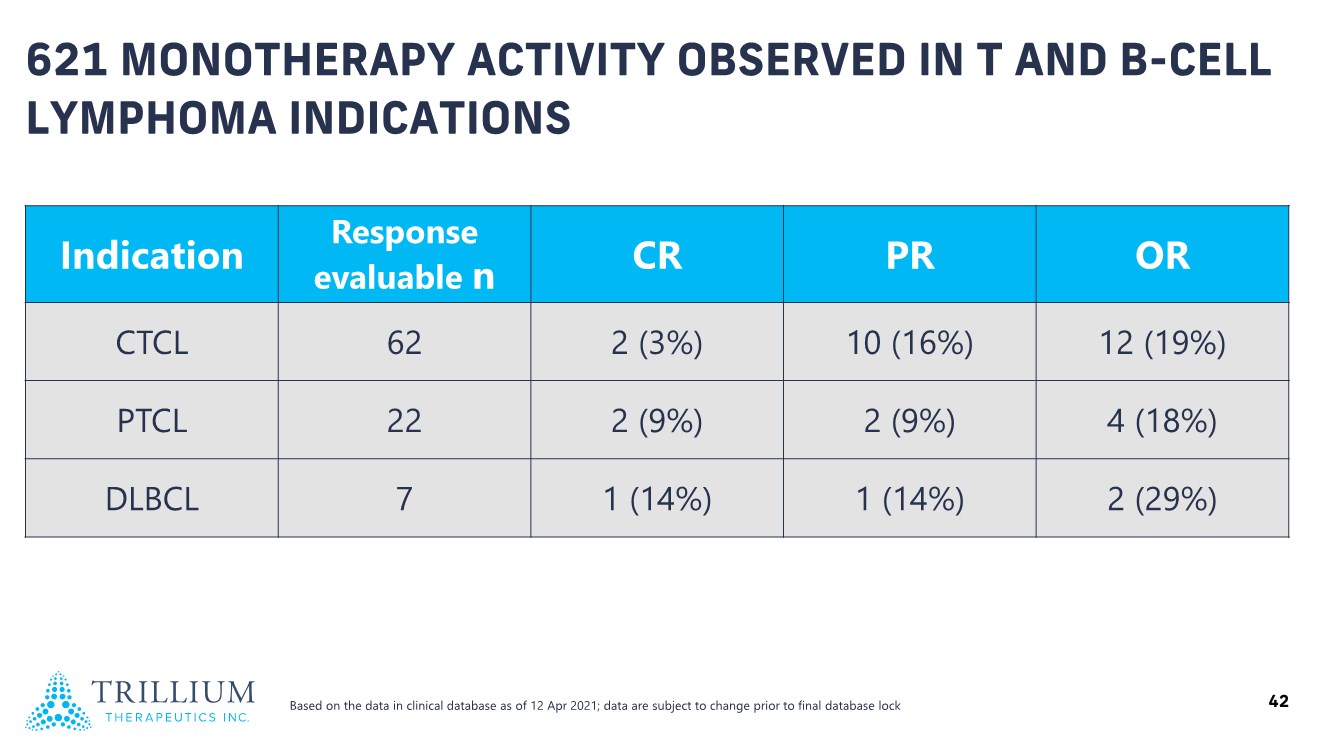 621 MONOTHERAPY ACTIVITY OBSERVED IN T AND B-CELL LYMPHOMA INDICATIONS

| Indication | Response evaluable n | CR | PR | OR |
|---|---|---|---|---|
| CTCL | 62 | 2 (3%) | 10 (16%) | 12 (19%) |
| PTCL | 22 | 2 (9%) | 2 (9%) | 4 (18%) |
| DLBCL | 7 | 1 (14%) | 1 (14%) | 2 (29%) |

TRILLIUM THERAPEUTICS INC.

Based on the data in clinical database as of 12 Apr 2021; data are subject to change prior to final database lock

42